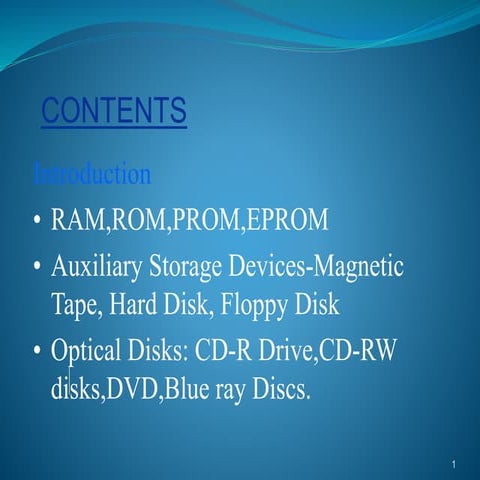 CONTENTS

Introduction

• RAM,ROM,PROM,EPROM

• Auxiliary Storage Devices-Magnetic Tape, Hard Disk, Floppy Disk

• Optical Disks: CD-R Drive,CD-RW disks,DVD,Blue ray Discs.

1